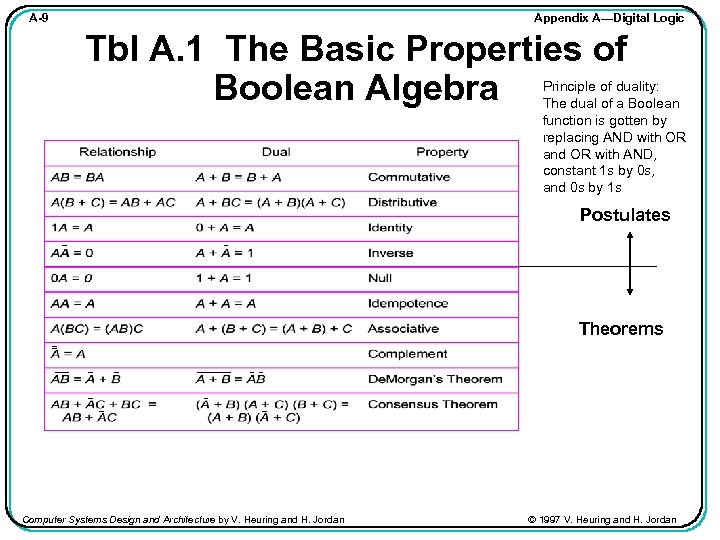 A-9

Appendix A—Digital Logic

Tbl A.1 The Basic Properties of Boolean Algebra

Principle of duality: The dual of a Boolean function is gotten by replacing AND with OR and OR with AND, constant 1s by 0s, and 0s by 1s

| Relationship | Dual | Property |
|---|---|---|
| $AB = BA$ | $A + B = B + A$ | Commutative |
| $A(B + C) = AB + AC$ | $A + BC = (A + B)(A + C)$ | Distributive |
| $1A = A$ | $0 + A = A$ | Identity |
| $A\bar{A} = 0$ | $A + \bar{A} = 1$ | Inverse |
| $0A = 0$ | $1 + A = 1$ | Null |
| $AA = A$ | $A + A = A$ | Idempotence |
| $A(BC) = (AB)C$ | $A + (B + C) = (A + B) + C$ | Associative |
| $\bar{\bar{A}} = A$ | | Complement |
| $\overline{AB} = \bar{A} + \bar{B}$ | $\overline{A + B} = \bar{A}\bar{B}$ | DeMorgan's Theorem |
| $AB + \bar{A}C + BC = AB + \bar{A}C$ | $(\bar{A} + B)(A + C)(B + C) = (A + B)(\bar{A} + C)$ | Consensus Theorem |

Postulates

Theorems

Computer Systems Design and Architecture by V. Heuring and H. Jordan

© 1997 V. Heuring and H. Jordan